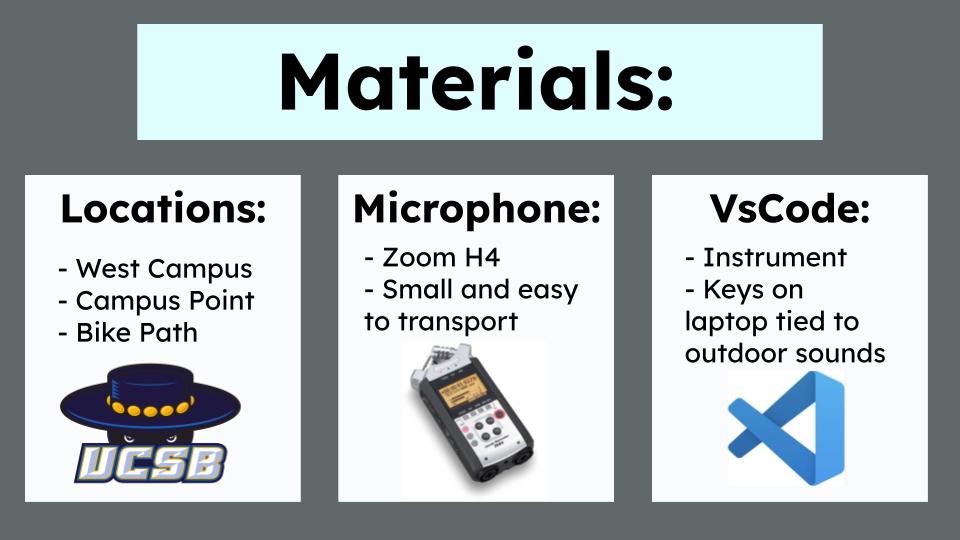 Materials:

Locations:
- West Campus
- Campus Point
- Bike Path

UCSB

Microphone:
- Zoom H4
- Small and easy to transport

VsCode:
- Instrument
- Keys on laptop tied to outdoor sounds